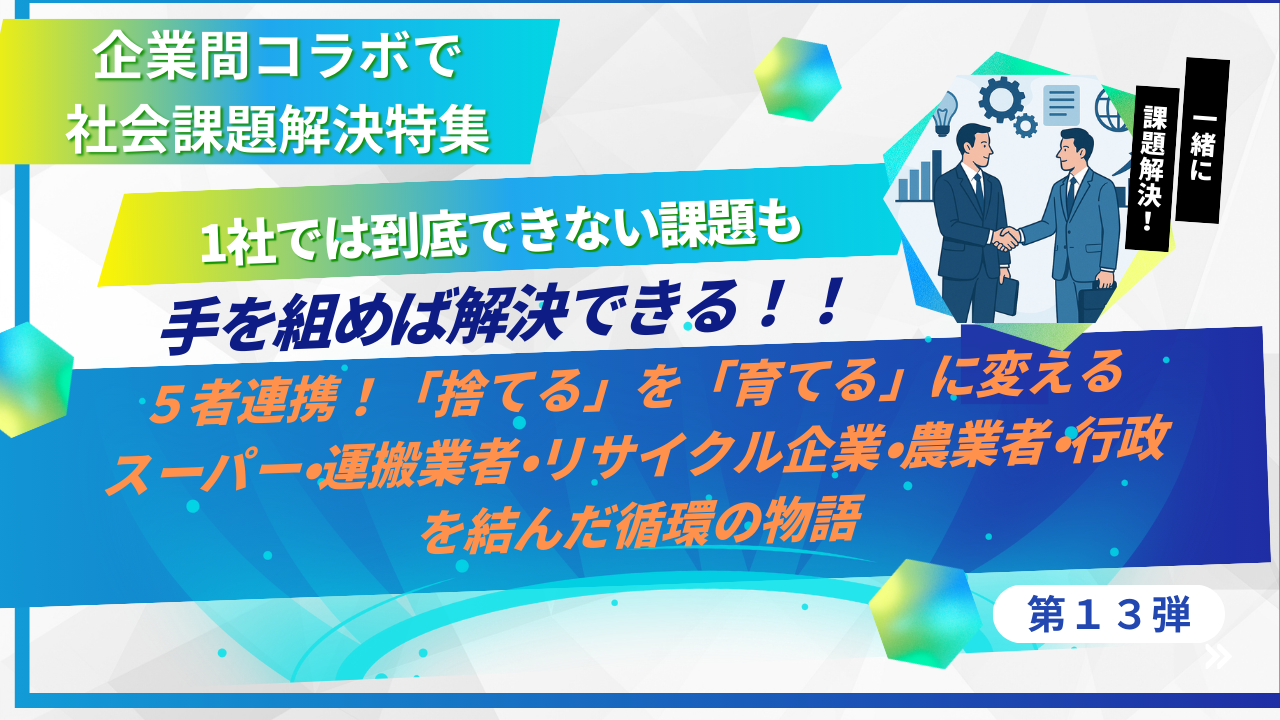 企業間コラボで
社会課題解決特集

一緒に
課題解決！

1社では到底できない課題も

手を組めば解決できる！！

５者連携！「捨てる」を「育てる」に変える
スーパー•運搬業者•リサイクル企業•農業者•行政
を結んだ循環の物語

第１３弾